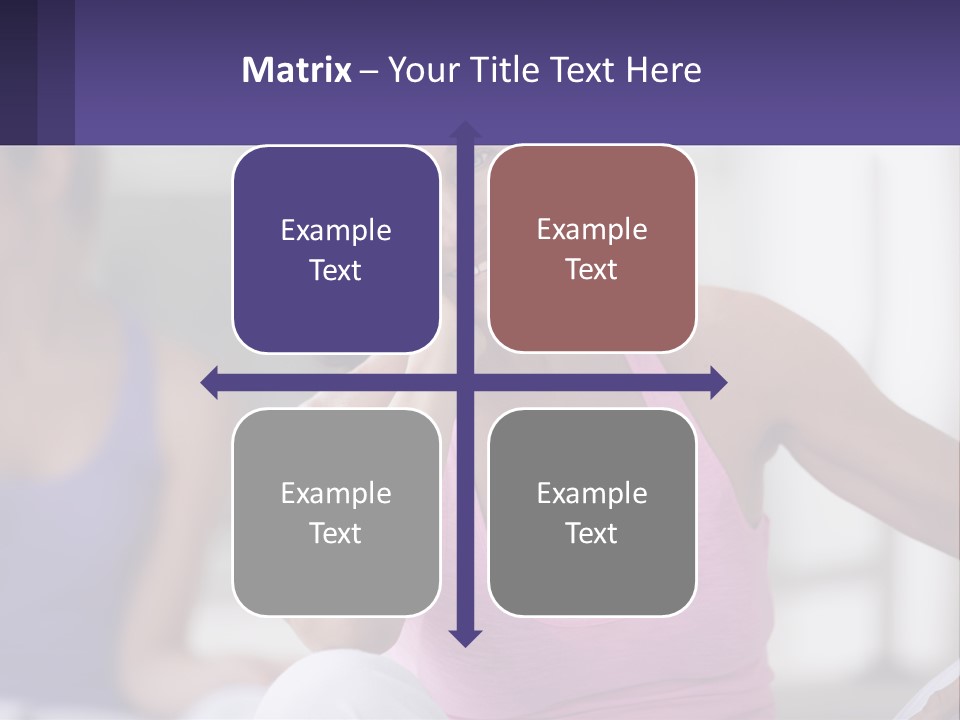 Matrix – Your Title Text Here

Example Text

Example Text

Example Text

Example Text